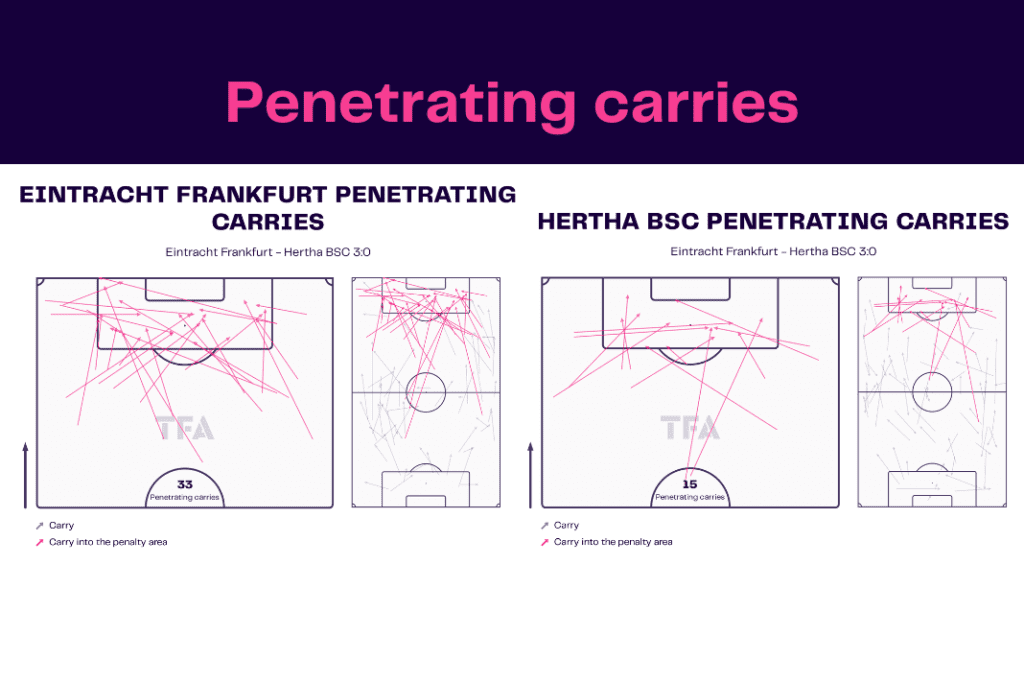 Penetrating carries

EINTRACHT FRANKFURT PENETRATING CARRIES

Eintracht Frankfurt - Hertha BSC 3:0

TFA

33
Penetrating carries

Carry
Carry into the penalty area

HERTHA BSC PENETRATING CARRIES

Eintracht Frankfurt - Hertha BSC 3:0

TFA

15
Penetrating carries

Carry
Carry into the penalty area